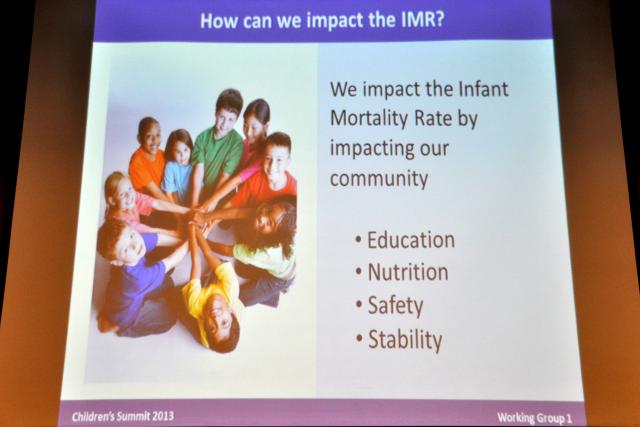 How can we impact the IMR?

We impact the Infant Mortality Rate by impacting our community

• Education
• Nutrition
• Safety
• Stability

Children's Summit 2013

Working Group 1